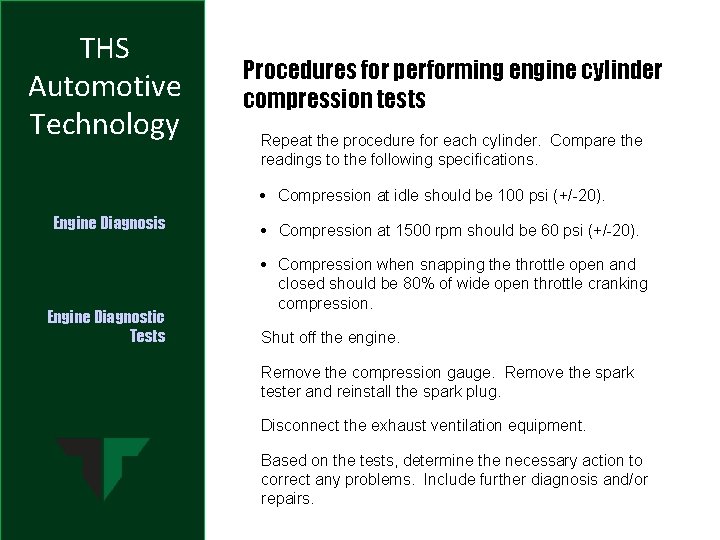 THS Automotive Technology

Engine Diagnosis

Engine Diagnostic Tests

Procedures for performing engine cylinder compression tests

Repeat the procedure for each cylinder. Compare the readings to the following specifications.

• Compression at idle should be 100 psi (+/-20).

• Compression at 1500 rpm should be 60 psi (+/-20).

• Compression when snapping the throttle open and closed should be 80% of wide open throttle cranking compression.

Shut off the engine.

Remove the compression gauge. Remove the spark tester and reinstall the spark plug.

Disconnect the exhaust ventilation equipment.

Based on the tests, determine the necessary action to correct any problems. Include further diagnosis and/or repairs.